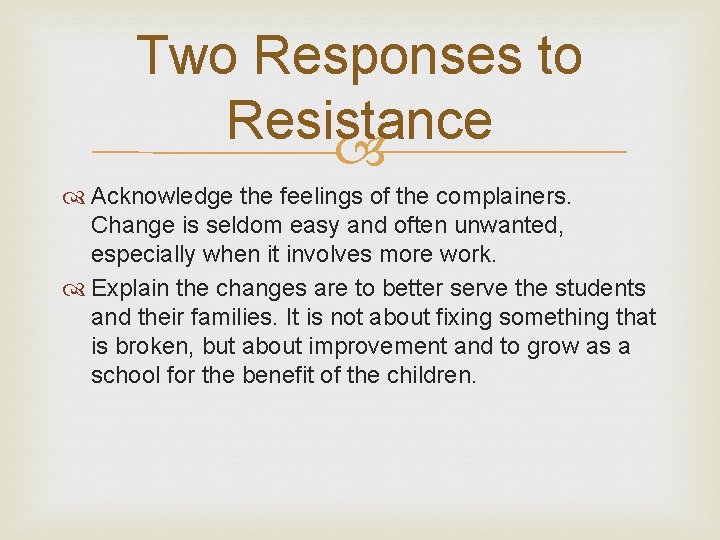 Two Responses to Resistance

Acknowledge the feelings of the complainers. Change is seldom easy and often unwanted, especially when it involves more work.

Explain the changes are to better serve the students and their families. It is not about fixing something that is broken, but about improvement and to grow as a school for the benefit of the children.